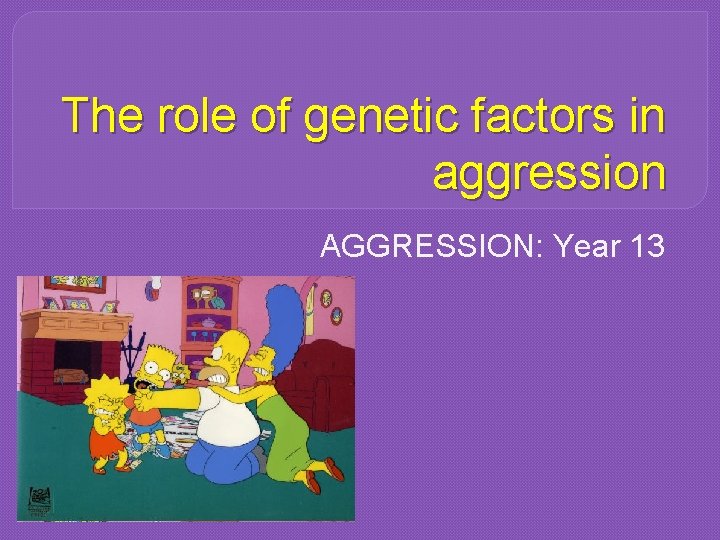 The role of genetic factors in aggression

AGGRESSION: Year 13